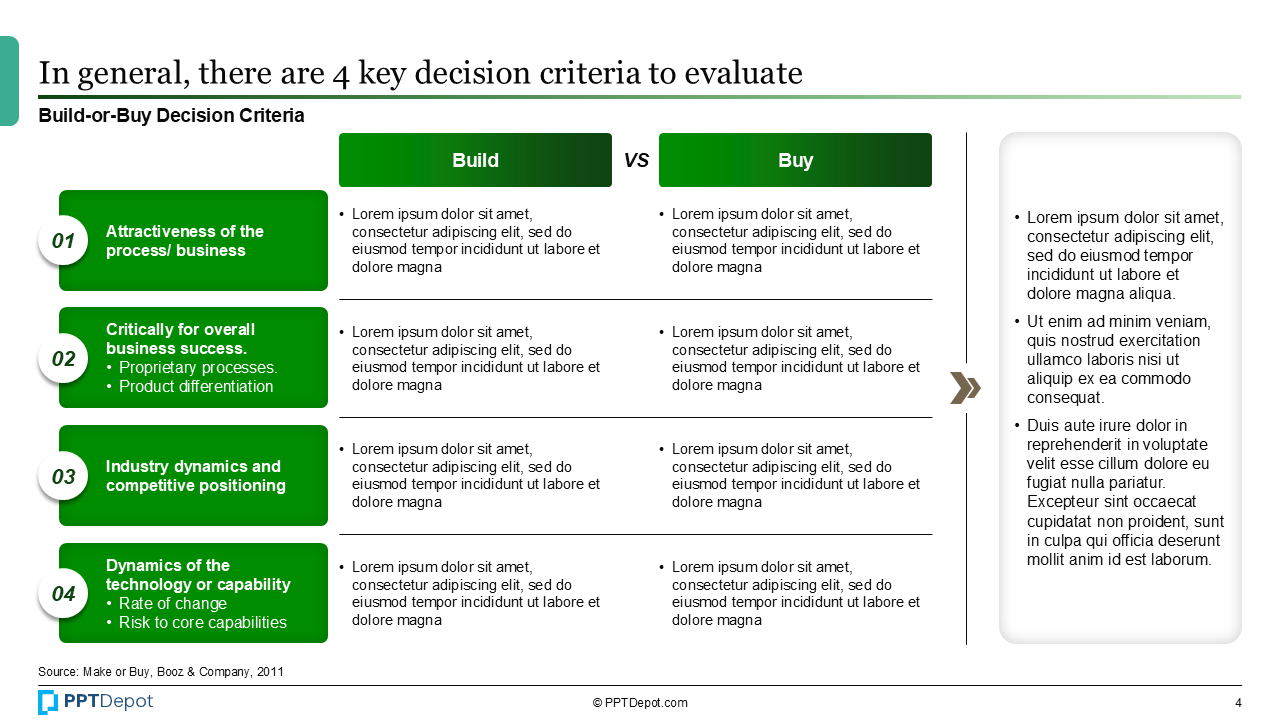 In general, there are 4 key decision criteria to evaluate

Build-or-Buy Decision Criteria

| | Build | VS | Buy |
|---|---|---|---|
| 01 Attractiveness of the process/ business | • Lorem ipsum dolor sit amet, consectetur adipiscing elit, sed do eiusmod tempor incididunt ut labore et dolore magna | | • Lorem ipsum dolor sit amet, consectetur adipiscing elit, sed do eiusmod tempor incididunt ut labore et dolore magna |
| 02 Critically for overall business success. • Proprietary processes. • Product differentiation | • Lorem ipsum dolor sit amet, consectetur adipiscing elit, sed do eiusmod tempor incididunt ut labore et dolore magna | | • Lorem ipsum dolor sit amet, consectetur adipiscing elit, sed do eiusmod tempor incididunt ut labore et dolore magna |
| 03 Industry dynamics and competitive positioning | • Lorem ipsum dolor sit amet, consectetur adipiscing elit, sed do eiusmod tempor incididunt ut labore et dolore magna | | • Lorem ipsum dolor sit amet, consectetur adipiscing elit, sed do eiusmod tempor incididunt ut labore et dolore magna |
| 04 Dynamics of the technology or capability • Rate of change • Risk to core capabilities | • Lorem ipsum dolor sit amet, consectetur adipiscing elit, sed do eiusmod tempor incididunt ut labore et dolore magna | | • Lorem ipsum dolor sit amet, consectetur adipiscing elit, sed do eiusmod tempor incididunt ut labore et dolore magna |

• Lorem ipsum dolor sit amet, consectetur adipiscing elit, sed do eiusmod tempor incididunt ut labore et dolore magna aliqua.
• Ut enim ad minim veniam, quis nostrud exercitation ullamco laboris nisi ut aliquip ex ea commodo consequat.
• Duis aute irure dolor in reprehenderit in voluptate velit esse cillum dolore eu fugiat nulla pariatur. Excepteur sint occaecat cupidatat non proident, sunt in culpa qui officia deserunt mollit anim id est laborum.

Source: Make or Buy, Booz & Company, 2011

PPTDepot
© PPTDepot.com
4